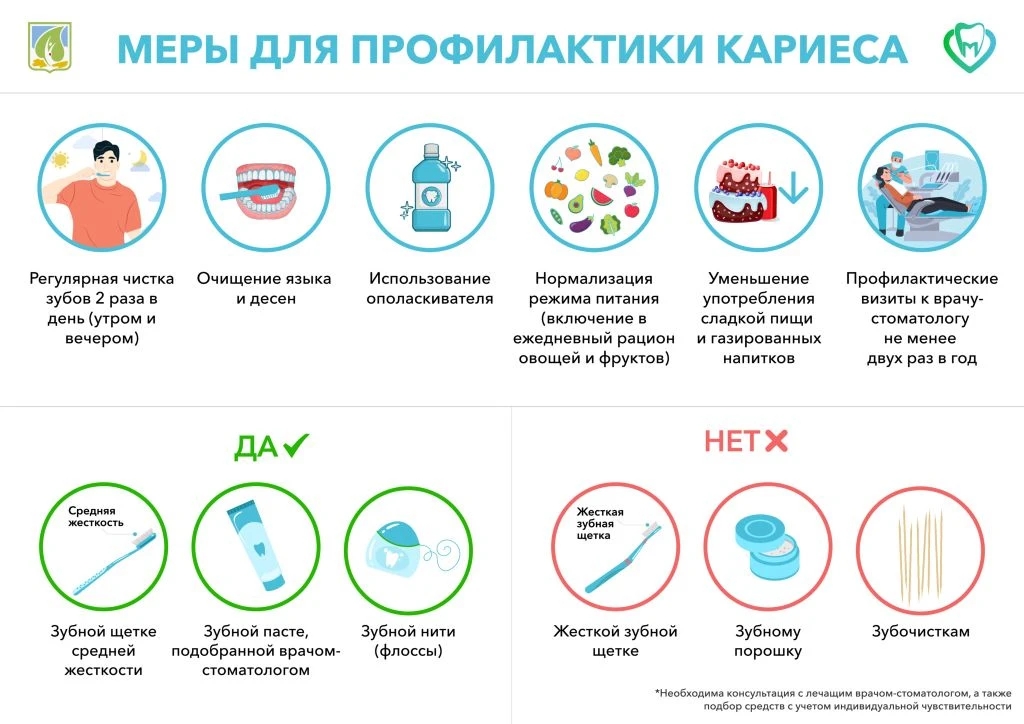 МЕРЫ ДЛЯ ПРОФИЛАКТИКИ КАРИЕСА

Регулярная чистка зубов 2 раза в день (утром и вечером)

Очищение языка и десен

Использование ополаскивателя

Нормализация режима питания (включение в ежедневный рацион овощей и фруктов)

Уменьшение употребления сладкой пищи и газированных напитков

Профилактические визиты к врачу-стоматологу не менее двух раз в год

ДА

Средняя жесткость

Зубной щетке средней жесткости

Зубной пасте, подобранной врачом-стоматологом

Зубной нити (флоссы)

НЕТ

Жесткая зубная щетка

Жесткой зубной щетке

Зубному порошку

Зубочисткам

*Необходима консультация с лечащим врачом-стоматологом, а также подбор средств с учетом индивидуальной чувствительности